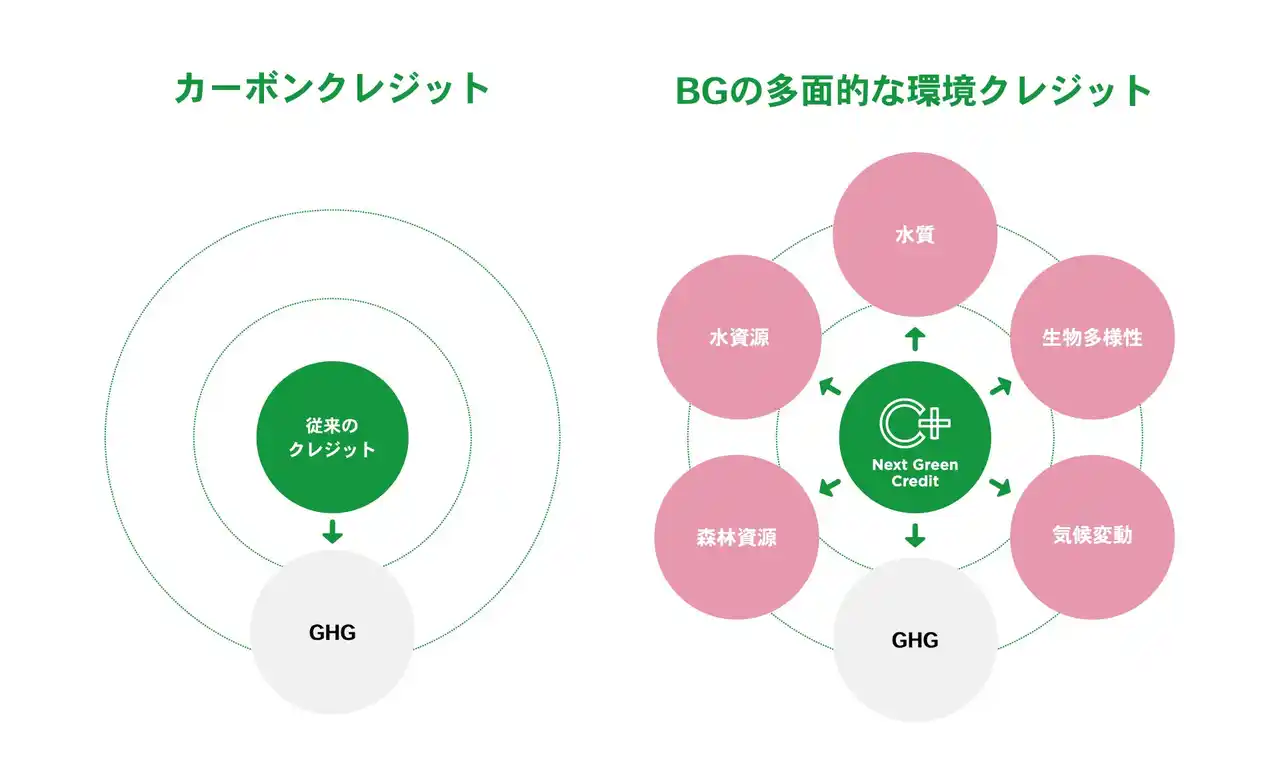 カーボンクレジット

従来のクレジット

GHG

BGの多面的な環境クレジット

水質

水資源

生物多様性

C+

Next Green Credit

森林資源

気候変動

GHG